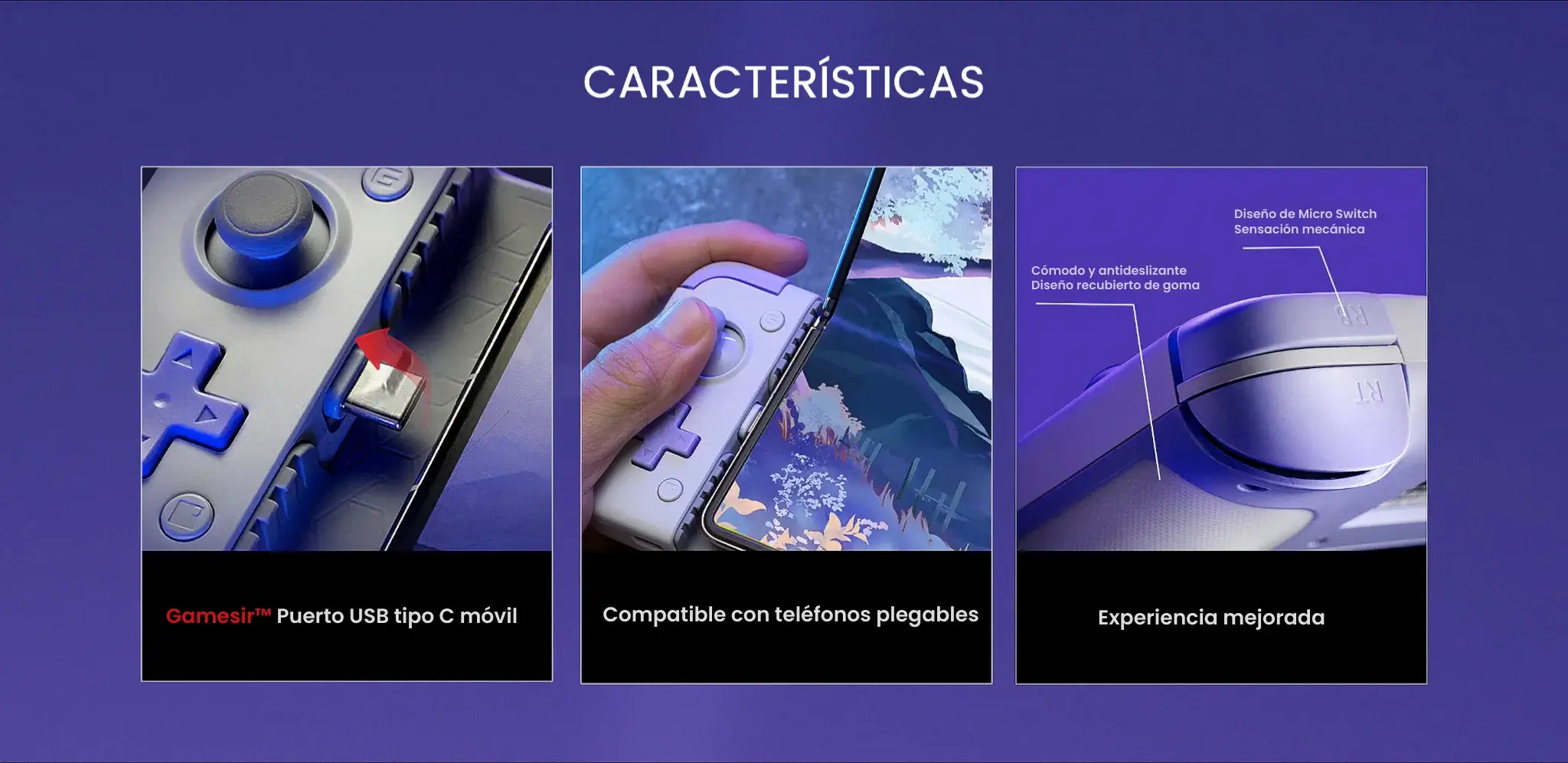 CARACTERÍSTICAS

Gamesir™ Puerto USB tipo C móvil

Compatible con teléfonos plegables

Diseño de Micro Switch
Sensación mecánica

Cómodo y antideslizante
Diseño recubierto de goma

RB

RT

Experiencia mejorada